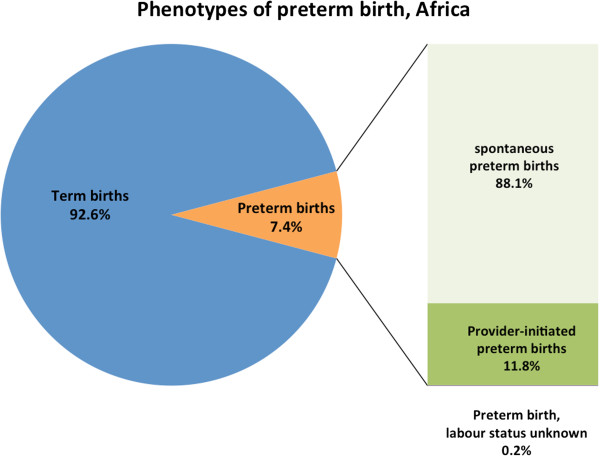 Phenotypes of preterm birth, Africa

Term births
92.6%

Preterm births
7.4%

spontaneous
preterm births
88.1%

Provider-initiated
preterm births
11.8%

Preterm birth,
labour status unknown
0.2%